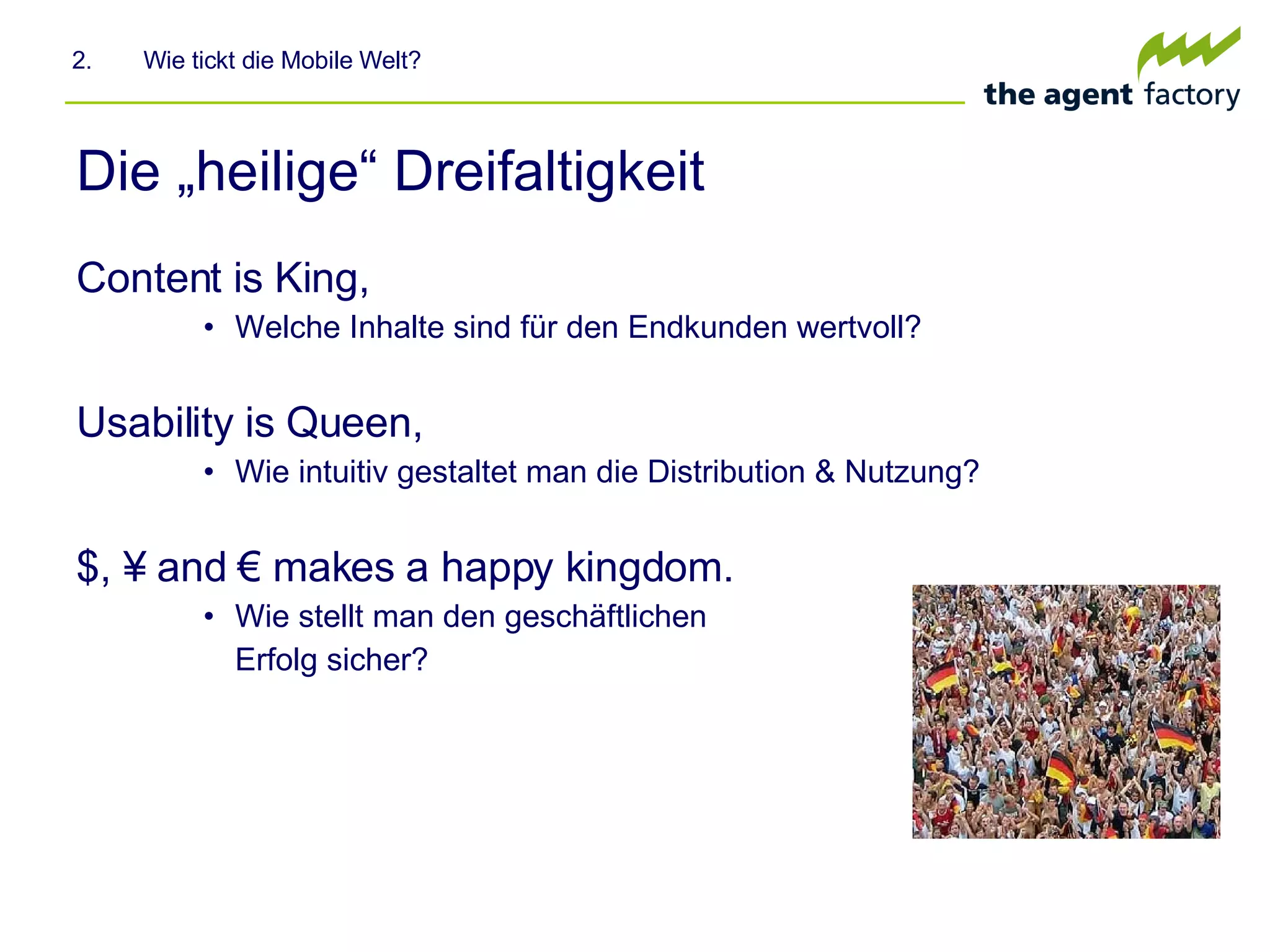 2. Wie tickt die Mobile Welt?

the agent factory

Die „heilige“ Dreifaltigkeit

Content is King,
• Welche Inhalte sind für den Endkunden wertvoll?

Usability is Queen,
• Wie intuitiv gestaltet man die Distribution & Nutzung?

$, ¥ and € makes a happy kingdom.
• Wie stellt man den geschäftlichen Erfolg sicher?